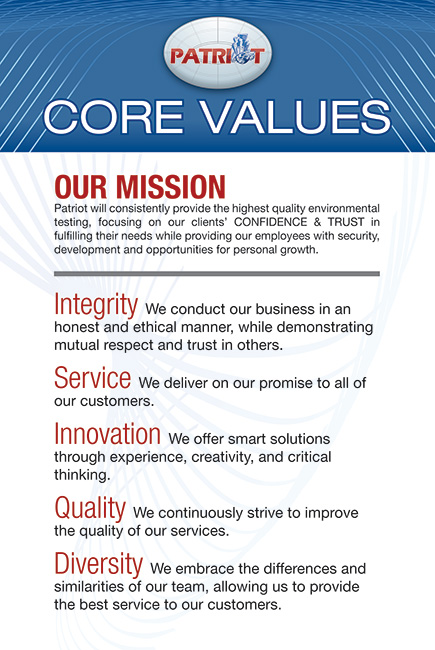 PATRIOT

CORE VALUES

OUR MISSION
Patriot will consistently provide the highest quality environmental testing, focusing on our clients' CONFIDENCE & TRUST in fulfilling their needs while providing our employees with security, development and opportunities for personal growth.

Integrity We conduct our business in an honest and ethical manner, while demonstrating mutual respect and trust in others.

Service We deliver on our promise to all of our customers.

Innovation We offer smart solutions through experience, creativity, and critical thinking.

Quality We continuously strive to improve the quality of our services.

Diversity We embrace the differences and similarities of our team, allowing us to provide the best service to our customers.